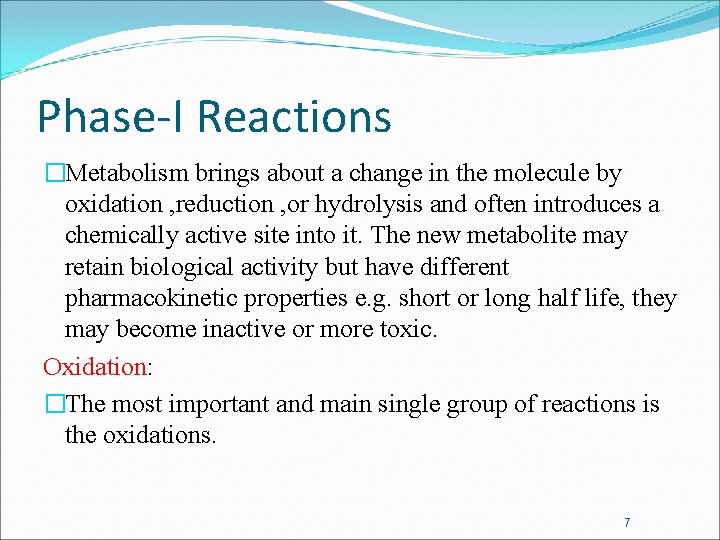 Phase-I Reactions

□Metabolism brings about a change in the molecule by oxidation ,reduction ,or hydrolysis and often introduces a chemically active site into it. The new metabolite may retain biological activity but have different pharmacokinetic properties e.g. short or long half life, they may become inactive or more toxic.

Oxidation:

□The most important and main single group of reactions is the oxidations.

7